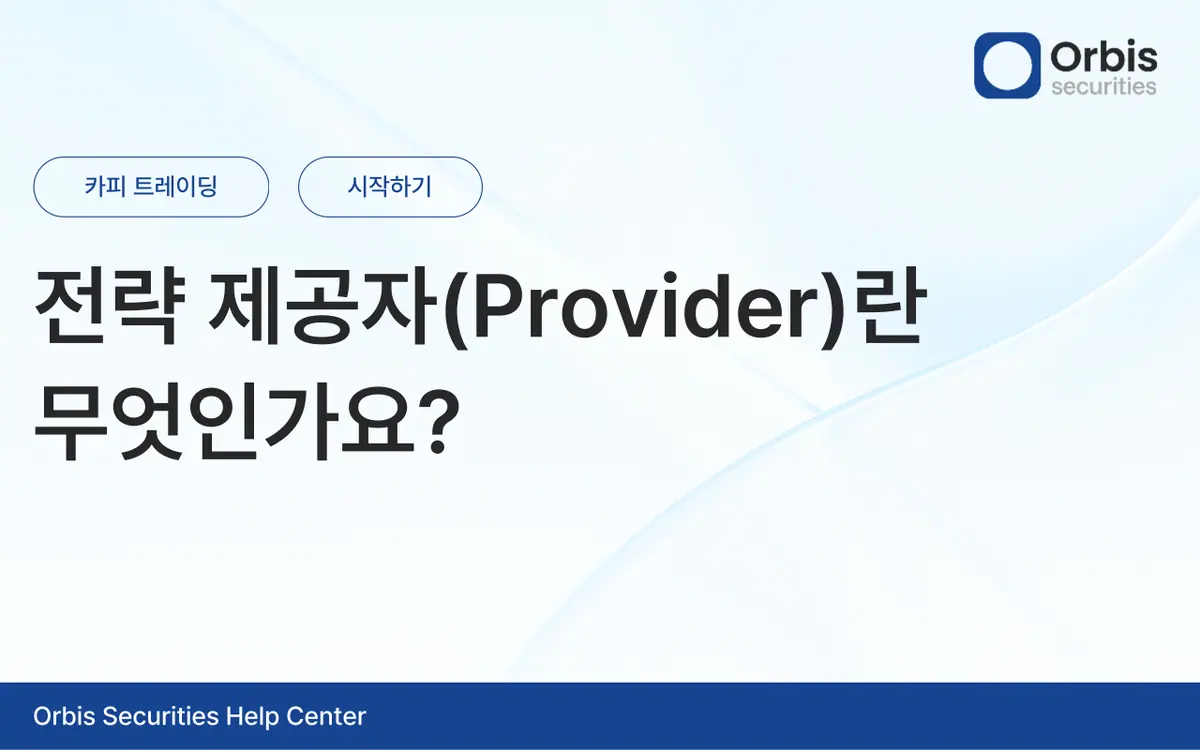 Orbis securities

카피 트레이딩

시작하기

전략 제공자(Provider)란 무엇인가요?

Orbis Securities Help Center